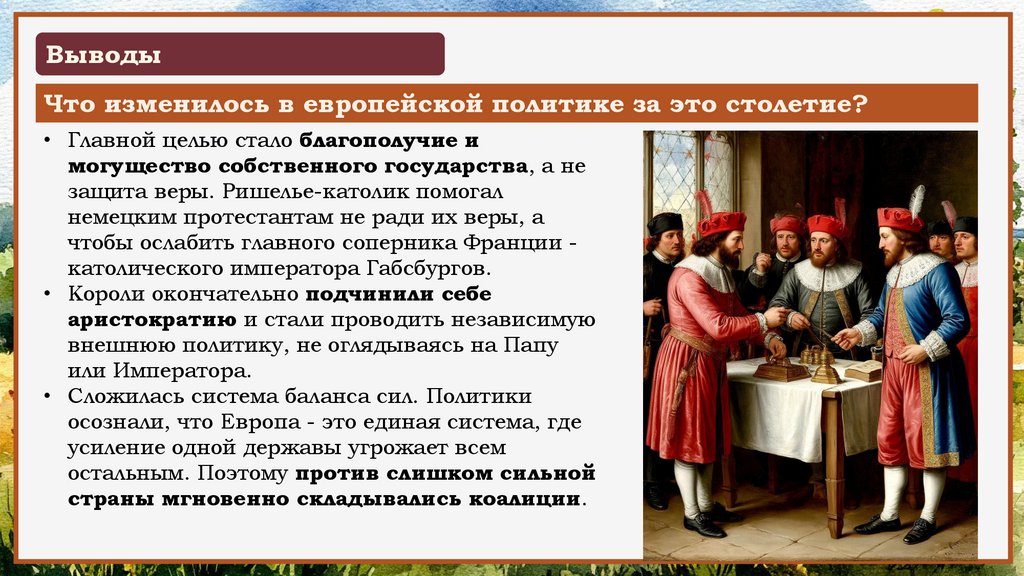 Выводы

Что изменилось в европейской политике за это столетие?

• Главной целью стало благополучие и могущество собственного государства, а не защита веры. Ришелье-католик помогал немецким протестантам не ради их веры, а чтобы ослабить главного соперника Франции - католического императора Габсбургов.
• Короли окончательно подчинили себе аристократию и стали проводить независимую внешнюю политику, не оглядываясь на Папу или Императора.
• Сложилась система баланса сил. Политики осознали, что Европа - это единая система, где усиление одной державы угрожает всем остальным. Поэтому против слишком сильной страны мгновенно складывались коалиции.